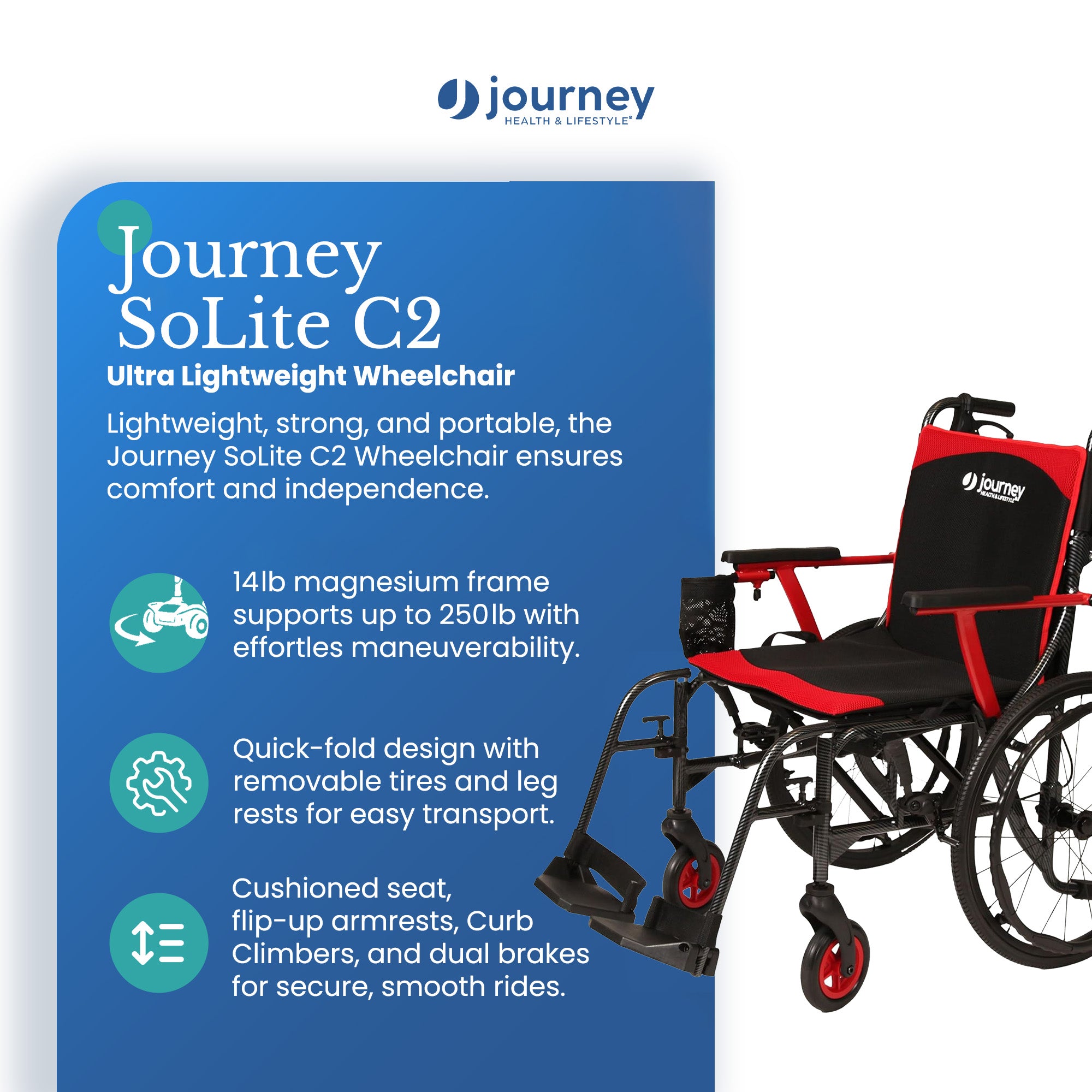 journey
HEALTH & LIFESTYLE®

Journey SoLite C2
Ultra Lightweight Wheelchair

Lightweight, strong, and portable, the Journey SoLite C2 Wheelchair ensures comfort and independence.

14lb magnesium frame supports up to 250lb with effortles maneuverability.

Quick-fold design with removable tires and leg rests for easy transport.

Cushioned seat, flip-up armrests, Curb Climbers, and dual brakes for secure, smooth rides.

journey
HEALTH & LIFESTYLE